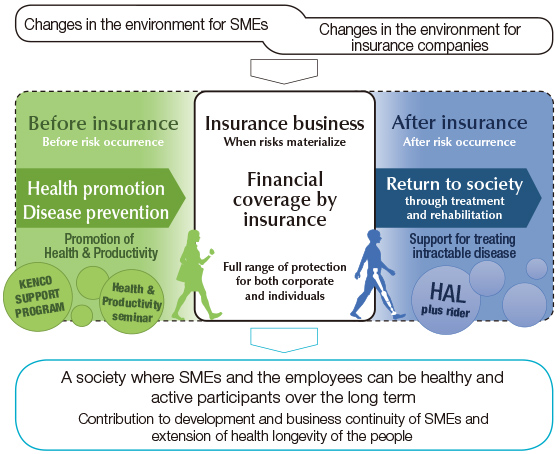 Changes in the environment for SMEs

Changes in the environment for insurance companies

Before insurance
Before risk occurrence

Health promotion
Disease prevention

Promotion of Health & Productivity

KENCO SUPPORT PROGRAM

Health & Productivity seminar

Insurance business
When risks materialize

Financial coverage by insurance

Full range of protection for both corporate and individuals

After insurance
After risk occurrence

Return to society
through treatment and rehabilitation

Support for treating intractable disease

HAL
plus rider

A society where SMEs and the employees can be healthy and active participants over the long term

Contribution to development and business continuity of SMEs and extension of health longevity of the people